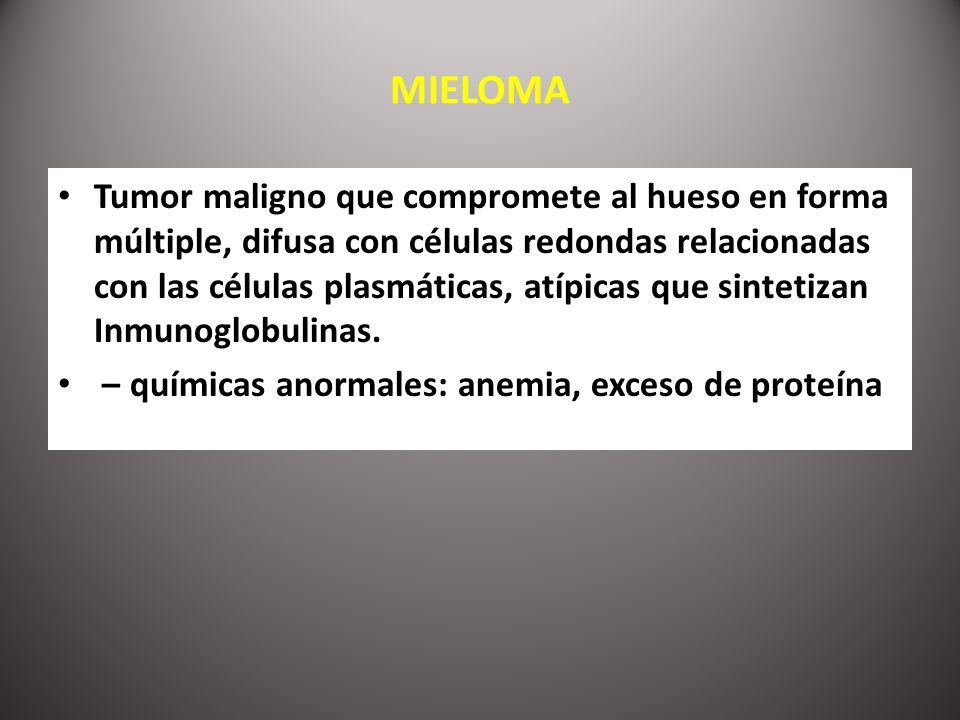 MIELOMA

• Tumor maligno que compromete al hueso en forma múltiple, difusa con células redondas relacionadas con las células plasmáticas, atípicas que sintetizan Inmunoglobulinas.

• – químicas anormales: anemia, exceso de proteína